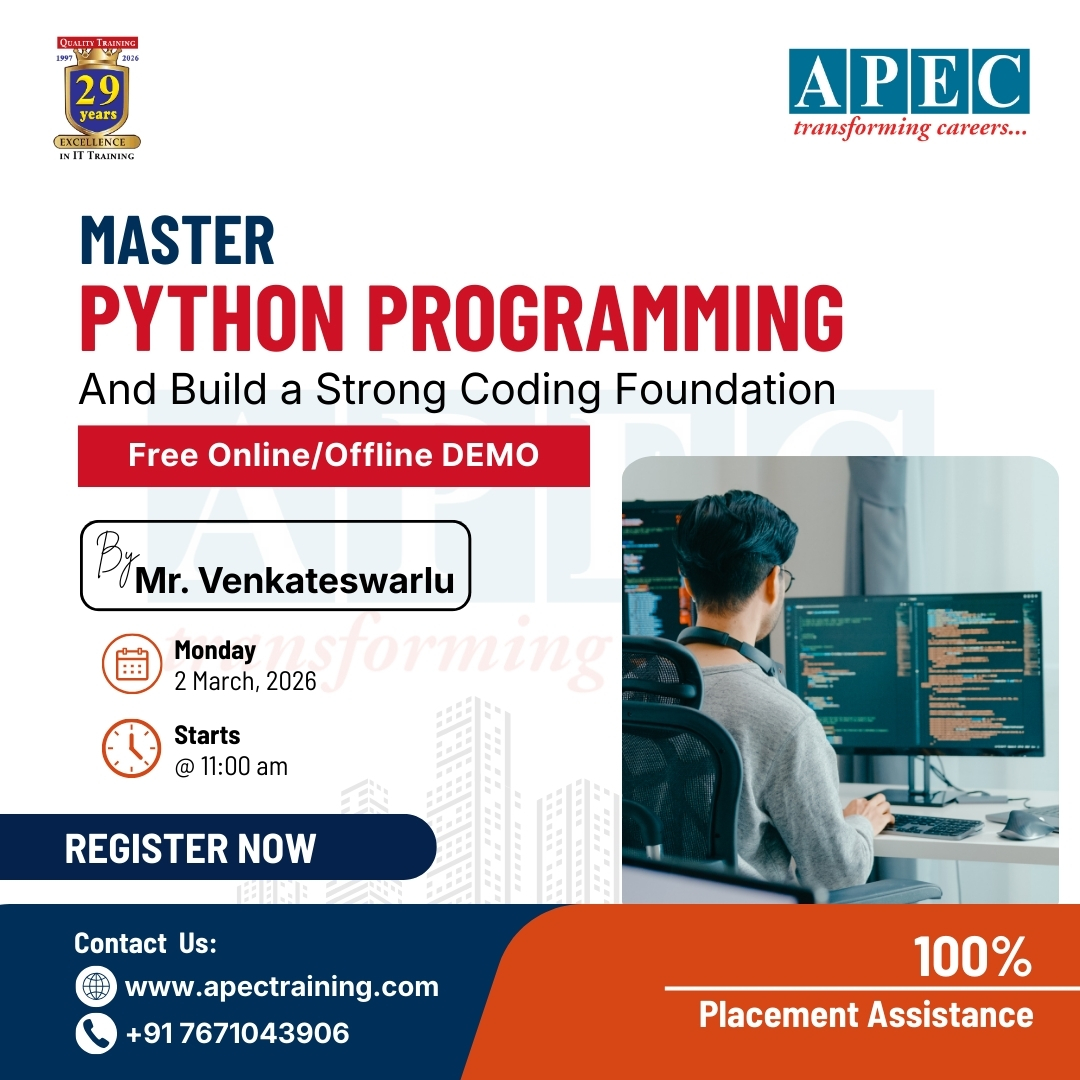 QUALITY TRAINING
1997 2026
29 years
EXCELLENCE
IN IT TRAINING

APEC
transforming careers...

MASTER
PYTHON PROGRAMMING
And Build a Strong Coding Foundation

Free Online/Offline DEMO

By
Mr. Venkateswarlu

Monday
2 March, 2026

Starts
@ 11:00 am

REGISTER NOW

Contact Us:
www.apectraining.com
+91 7671043906

100%
Placement Assistance